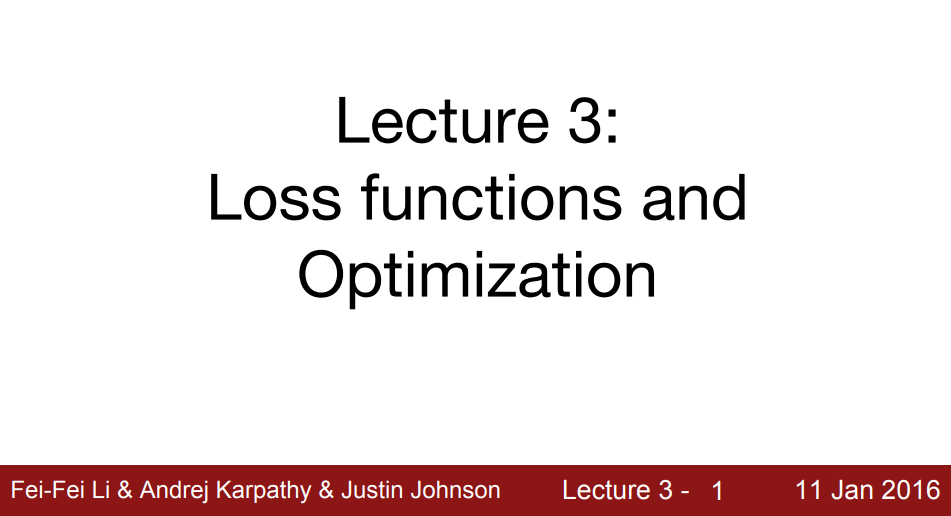 Lecture 3:
Loss functions and Optimization

Fei-Fei Li & Andrej Karpathy & Justin Johnson Lecture 3 - 1 11 Jan 2016